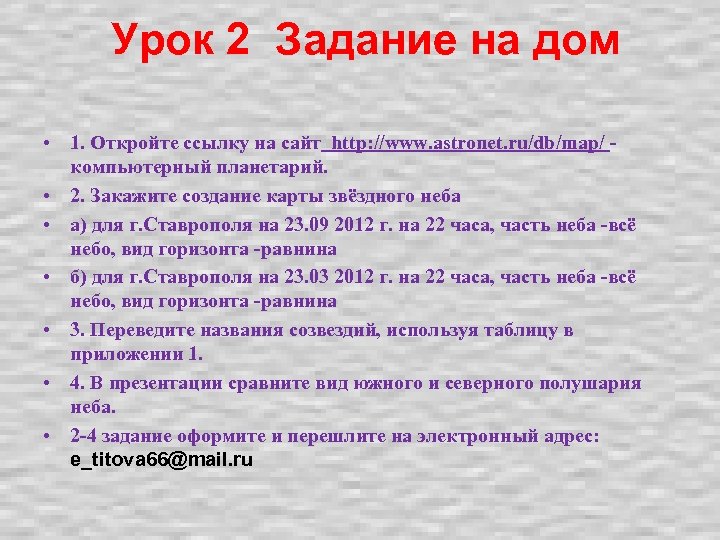 Урок 2 Задание на дом

• 1. Откройте ссылку на сайт http://www.astronet.ru/db/map/ - компьютерный планетарий.
• 2. Закажите создание карты звёздного неба
• а) для г.Ставрополя на 23.09 2012 г. на 22 часа, часть неба -всё небо, вид горизонта -равнина
• б) для г.Ставрополя на 23.03 2012 г. на 22 часа, часть неба -всё небо, вид горизонта -равнина
• 3. Переведите названия созвездий, используя таблицу в приложении 1.
• 4. В презентации сравните вид южного и северного полушария неба.
• 2-4 задание оформите и перешлите на электронный адрес: e_titova66@mail.ru